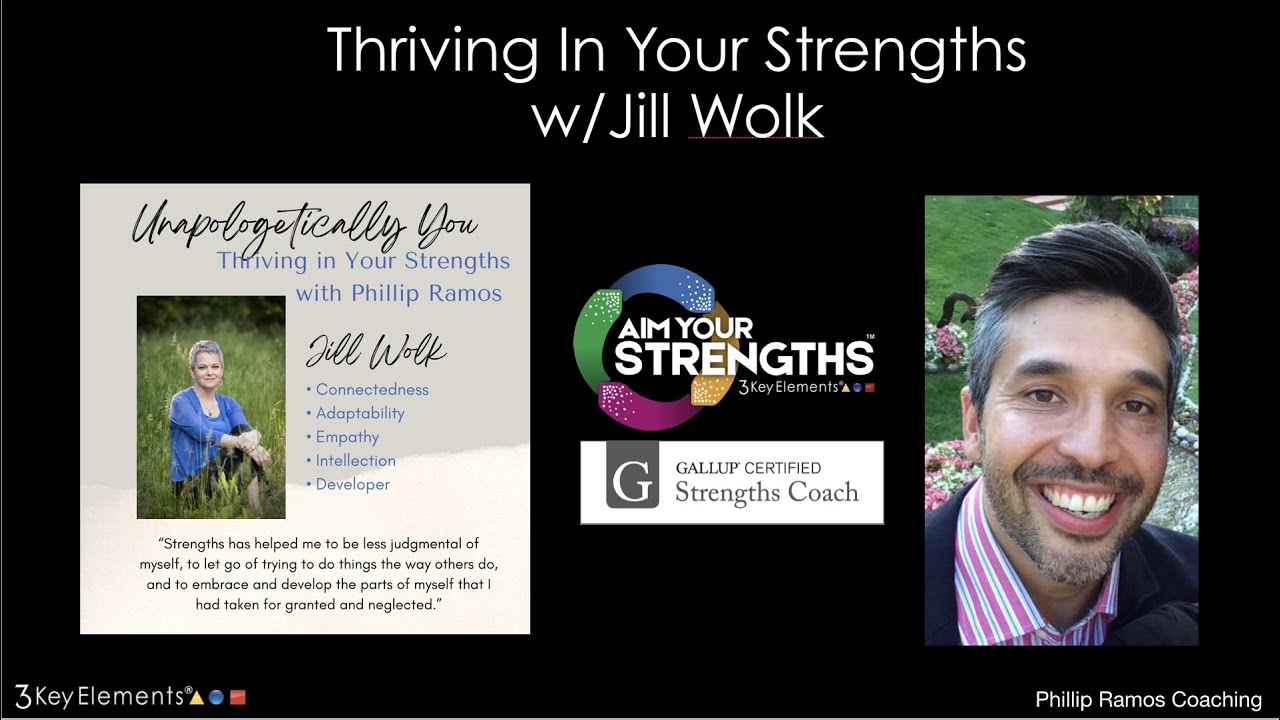 Thriving In Your Strengths
w/Jill Wolk

Unapologetically You
Thriving in Your Strengths
with Phillip Ramos

Jill Wolk
• Connectedness
• Adaptability
• Empathy
• Intellection
• Developer

"Strengths has helped me to be less judgmental of myself, to let go of trying to do things the way others do, and to embrace and develop the parts of myself that I had taken for granted and neglected."

AIM YOUR STRENGTHS™
3KeyElements®

G GALLUP® CERTIFIED
Strengths Coach

3KeyElements®

Phillip Ramos Coaching